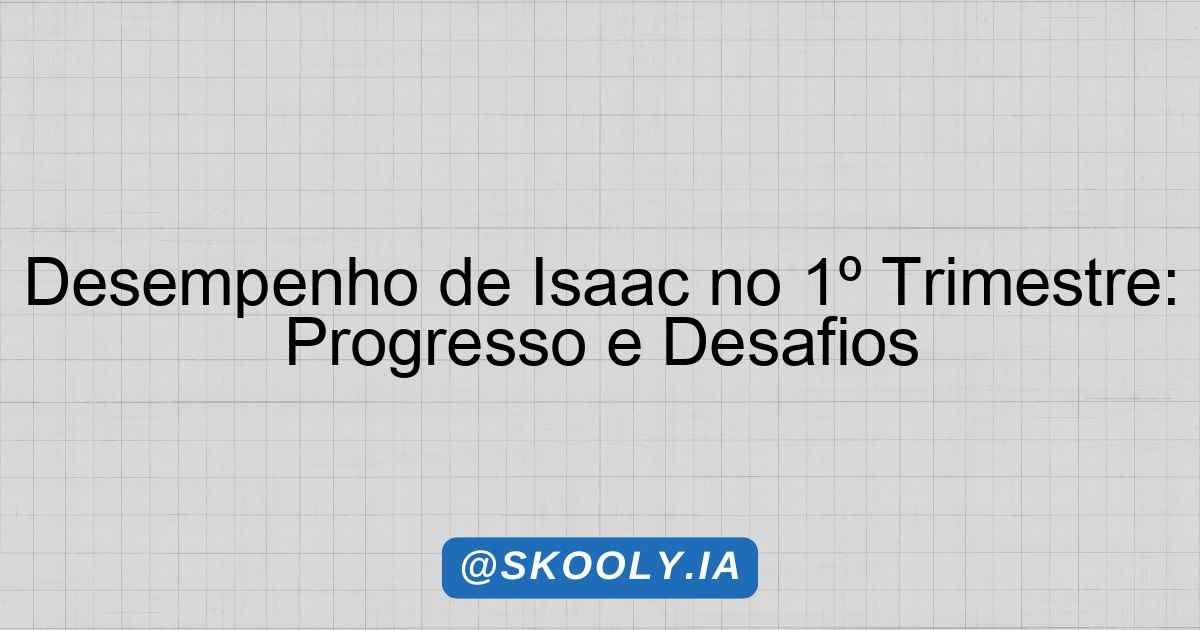 Desempenho de Isaac no 1º Trimestre: Progresso e Desafios

@SKOOLY.IA